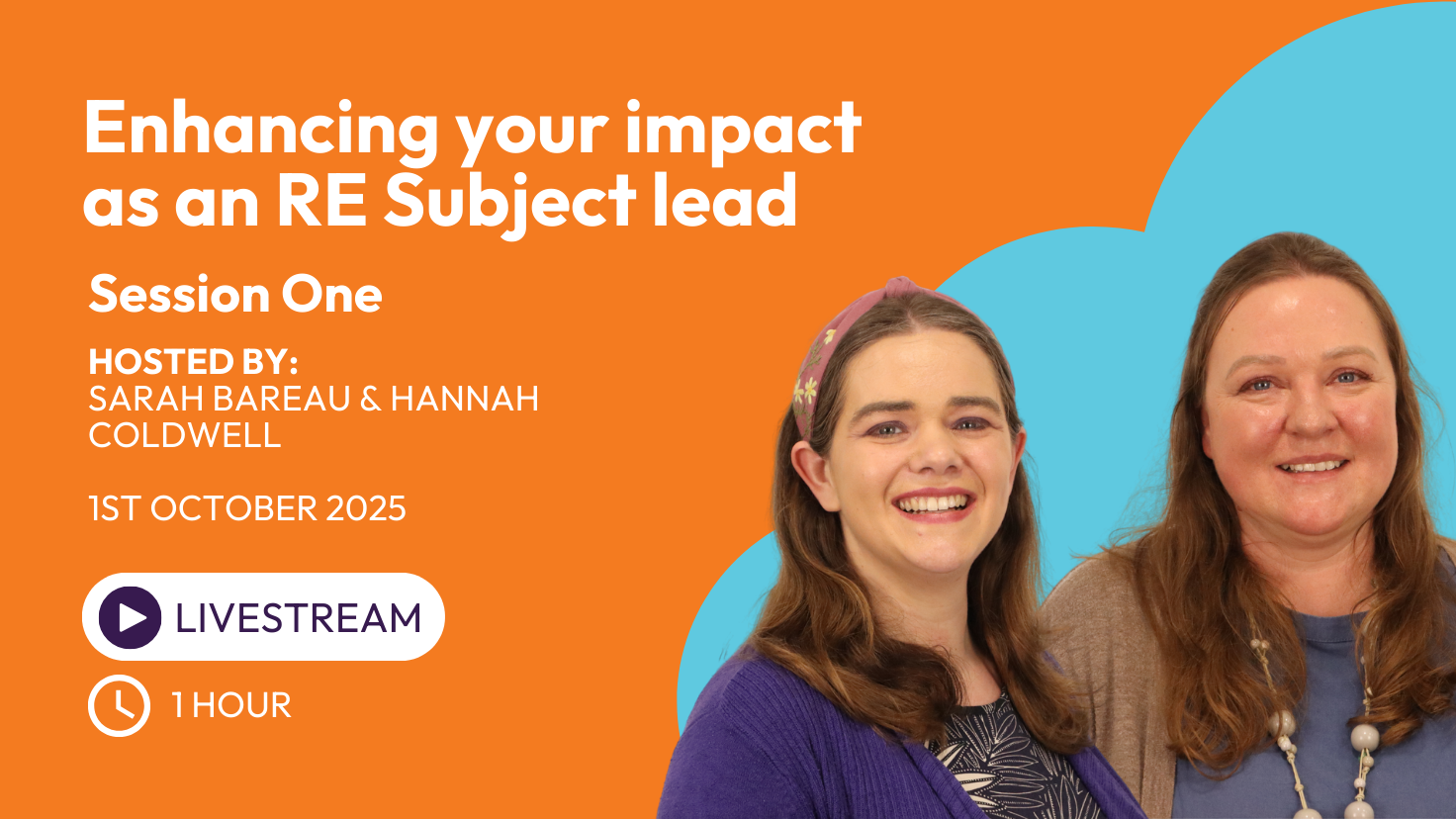 Enhancing your impact as an RE Subject lead

Session One

HOSTED BY:
SARAH BAREAU & HANNAH COLDWELL

1ST OCTOBER 2025

LIVESTREAM

1 HOUR